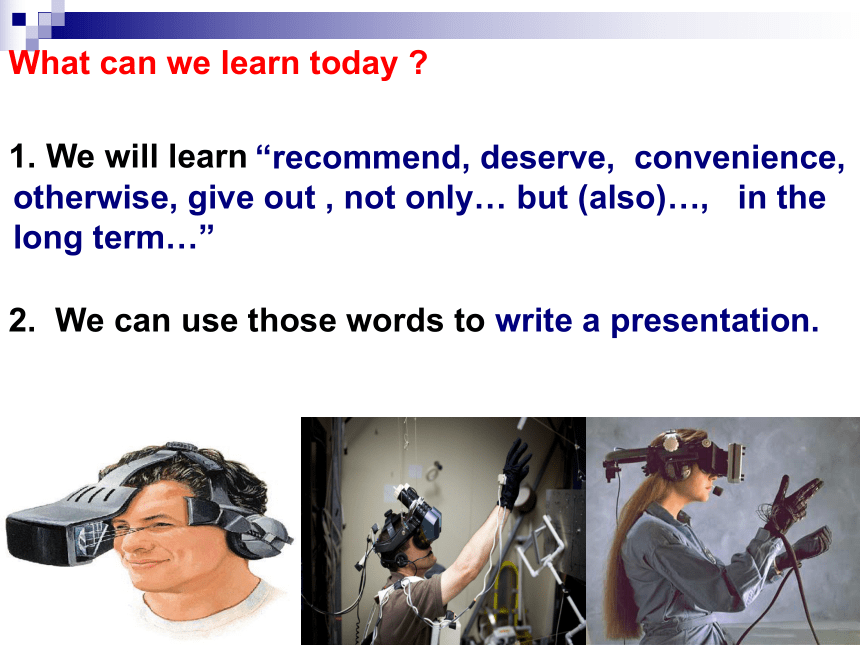 What can we learn today ?

1. We will learn “recommend, deserve, convenience, otherwise, give out , not only… but (also)…, in the long term…”

2. We can use those words to write a presentation.